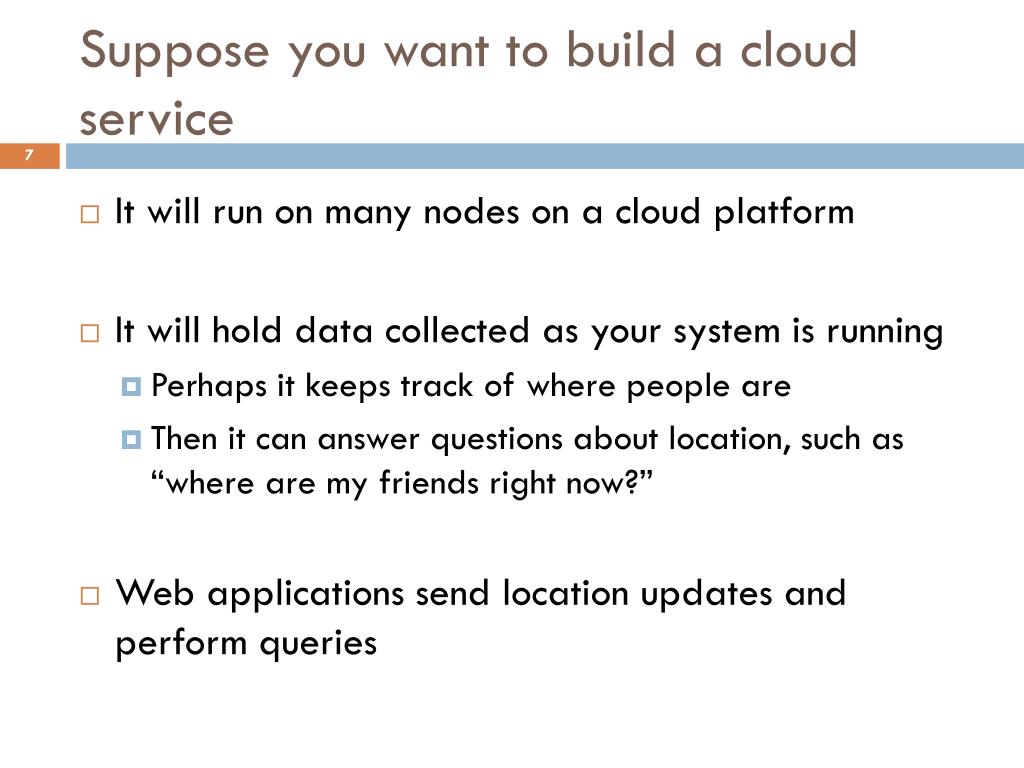 Suppose you want to build a cloud service

7

It will run on many nodes on a cloud platform

It will hold data collected as your system is running

Perhaps it keeps track of where people are

Then it can answer questions about location, such as “where are my friends right now?”

Web applications send location updates and perform queries